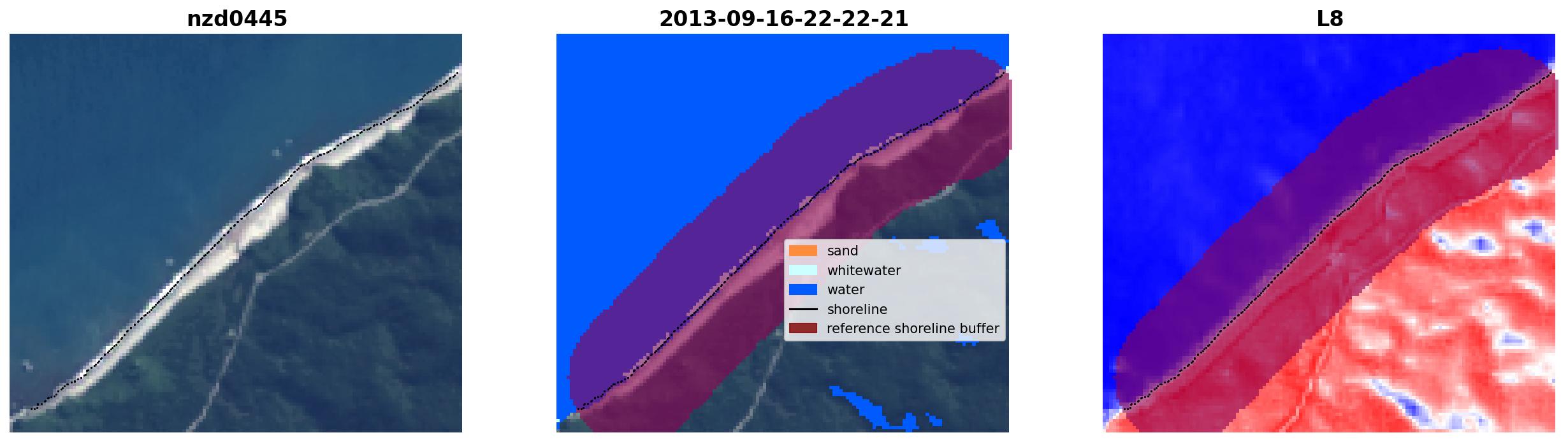 nzd0445

2013-09-16-22-22-21

sand
whitewater
water
shoreline
reference shoreline buffer

L8